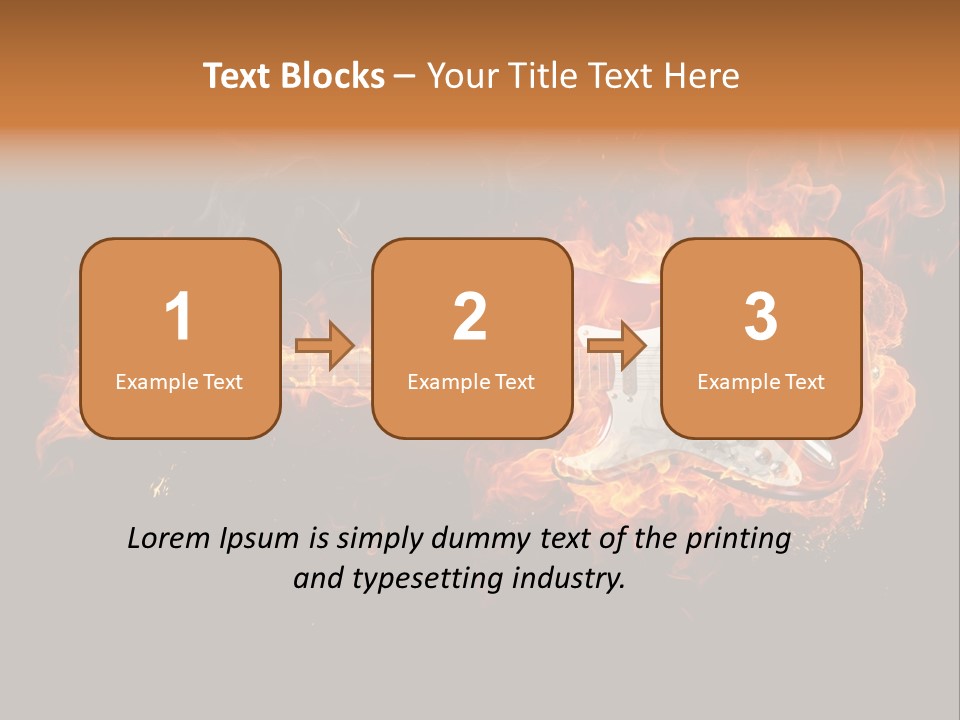 Text Blocks – Your Title Text Here

1
Example Text

2
Example Text

3
Example Text

Lorem Ipsum is simply dummy text of the printing and typesetting industry.